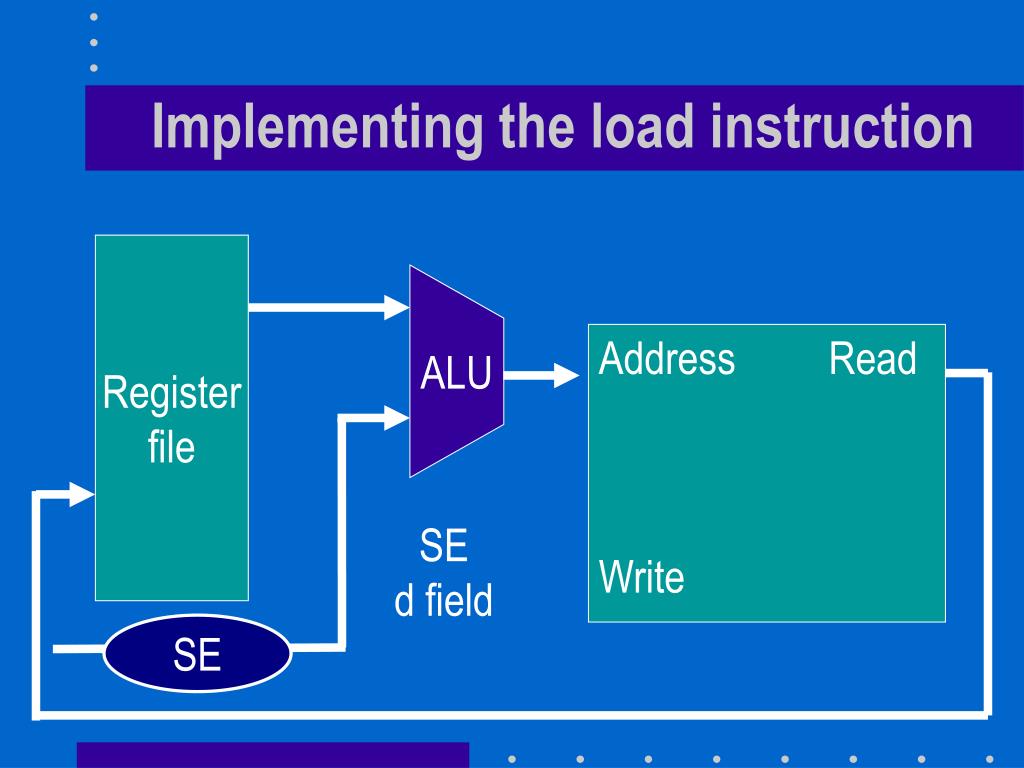 Implementing the load instruction

Register file

ALU

Address

Read

Write

SE d field

SE